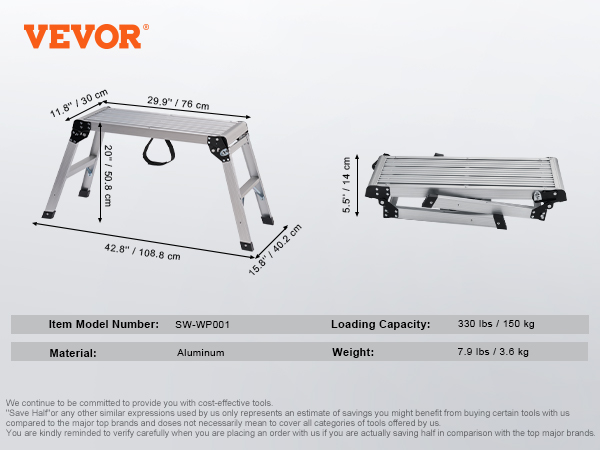 VEVOR®

11.8" / 30 cm
29.9" / 76 cm
20" / 50.8 cm
42.8" / 108.8 cm
15.8" / 40.2 cm
5.5" / 14 cm

| Item Model Number: | SW-WP001 | Loading Capacity: | 330 lbs / 150 kg |
|---|---|---|---|
| Material: | Aluminum | Weight: | 7.9 lbs / 3.6 kg |

We continue to be committed to provide you with cost-effective tools.
"Save Half"or any other similar expressions used by us only represents an estimate of savings you might benefit from buying certain tools with us compared to the major top brands and doses not necessarily mean to cover all categories of tools offered by us.
You are kindly reminded to verify carefully when you are placing an order with us if you are actually saving half in comparison with the top major brands.